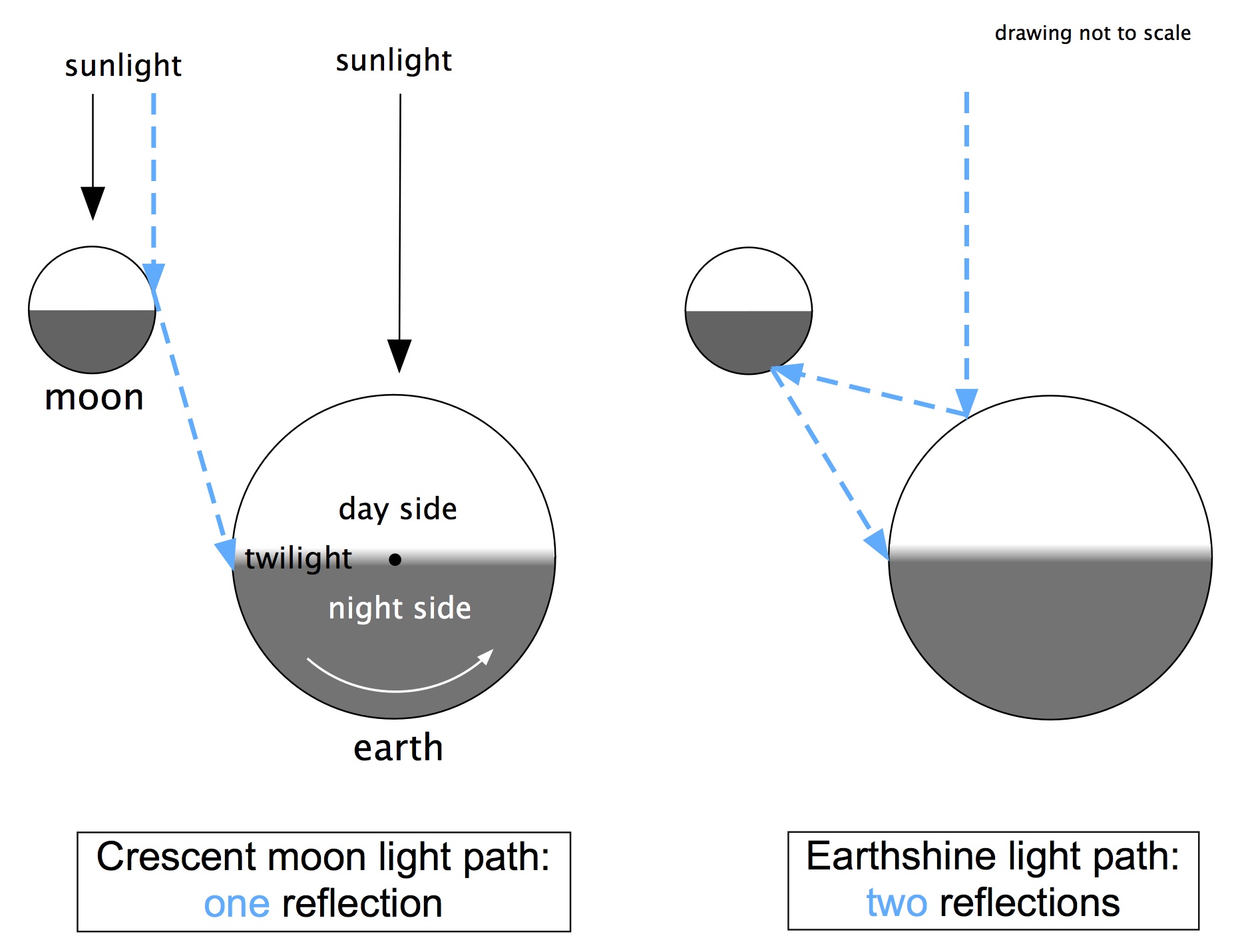 drawing not to scale

sunlight

sunlight

moon

day side

twilight

night side

earth

Crescent moon light path: one reflection

Earthshine light path: two reflections